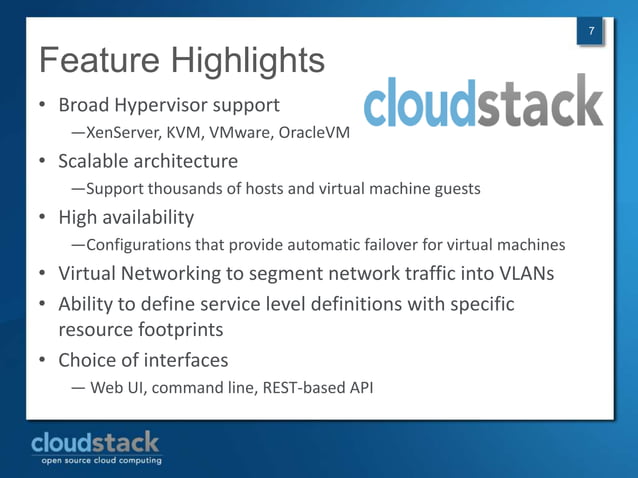 7

Feature Highlights

cloudstack

• Broad Hypervisor support
—XenServer, KVM, VMware, OracleVM
• Scalable architecture
—Support thousands of hosts and virtual machine guests
• High availability
—Configurations that provide automatic failover for virtual machines
• Virtual Networking to segment network traffic into VLANs
• Ability to define service level definitions with specific resource footprints
• Choice of interfaces
— Web UI, command line, REST-based API

cloudstack
open source cloud computing